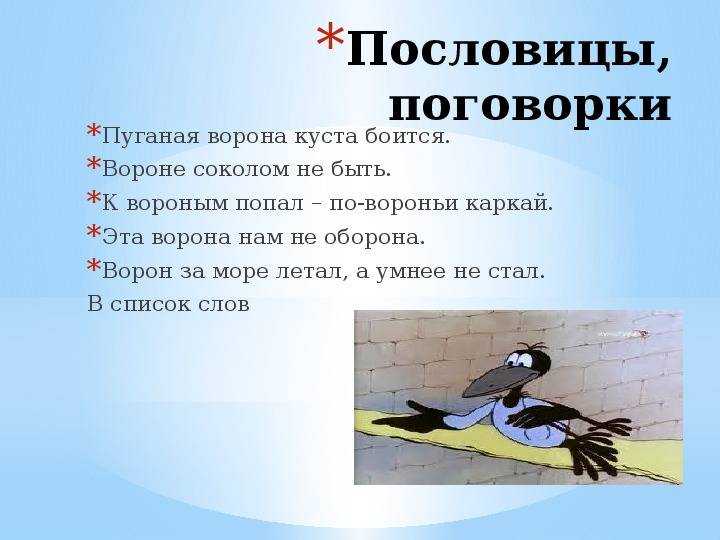 *Пословицы, поговорки

*Пуганая ворона куста боится.
*Вороне соколом не быть.
*К вороным попал – по-вороньи каркай.
*Эта ворона нам не оборона.
*Ворон за море летал, а умнее не стал.
В список слов